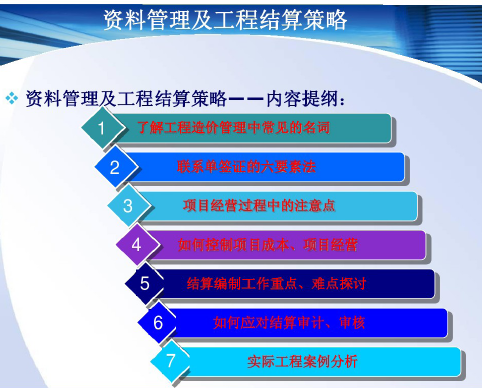 资料管理及工程结算策略

❖ 资料管理及工程结算策略——内容提纲：

1 了解工程造价管理中常见的名词

2 联系单签证的六要素法

3 项目经营过程中的注意点

4 如何控制项目成本、项目经营

5 结算编制工作重点、难点探讨

6 如何应对结算审计、审核

7 实际工程案例分析